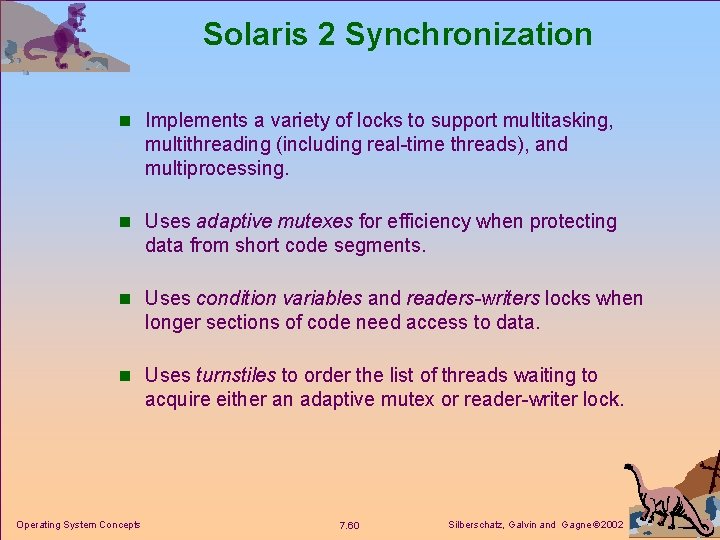 Solaris 2 Synchronization

Implements a variety of locks to support multitasking, multithreading (including real-time threads), and multiprocessing.

Uses adaptive mutexes for efficiency when protecting data from short code segments.

Uses condition variables and readers-writers locks when longer sections of code need access to data.

Uses turnstiles to order the list of threads waiting to acquire either an adaptive mutex or reader-writer lock.

Operating System Concepts

7.60

Silberschatz, Galvin and Gagne ©2002